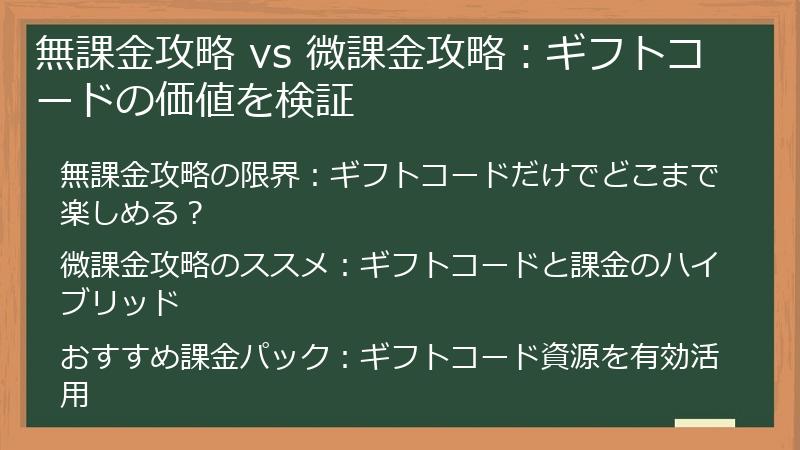 無課金攻略 vs 微課金攻略：ギフトコードの価値を検証

無課金攻略の限界：ギフトコードだけでどこまで楽しめる？

微課金攻略のススメ：ギフトコードと課金のハイブリッド

おすすめ課金パック：ギフトコード資源を有効活用